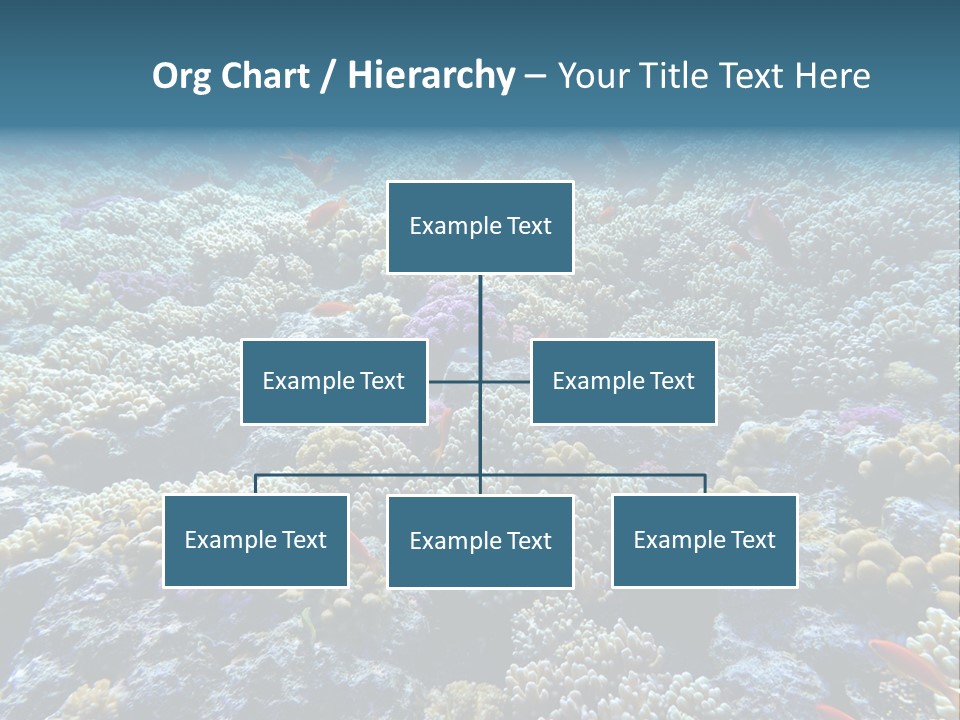 Org Chart / Hierarchy – Your Title Text Here

Example Text

Example Text

Example Text

Example Text

Example Text

Example Text